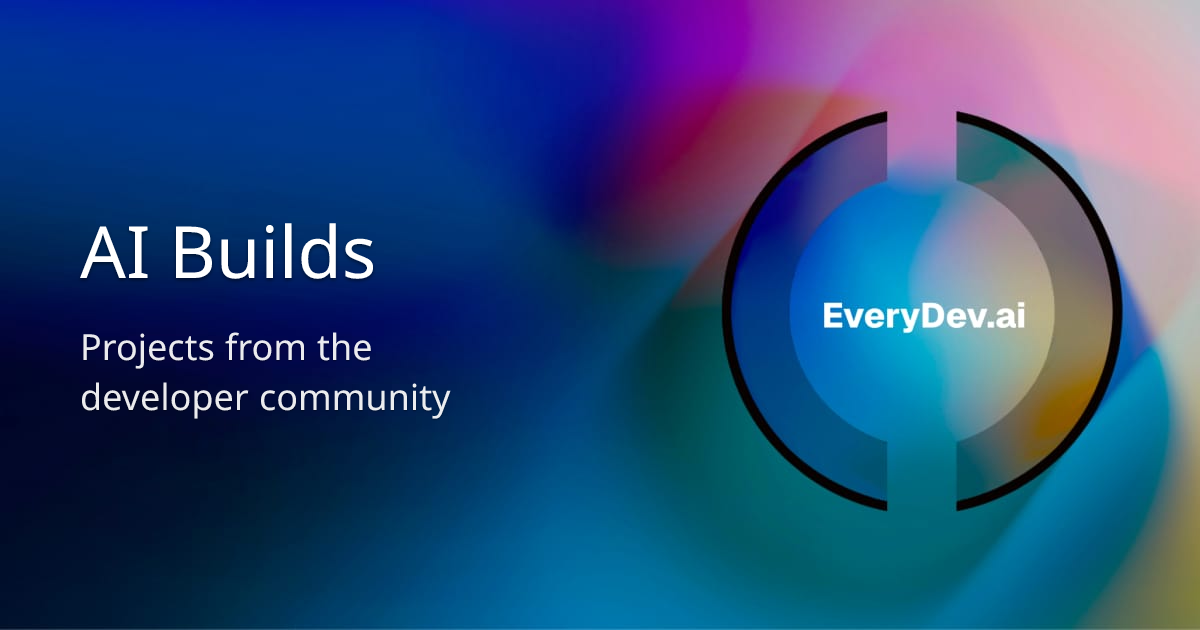 AI Builds

Projects from the developer community

EveryDev.ai